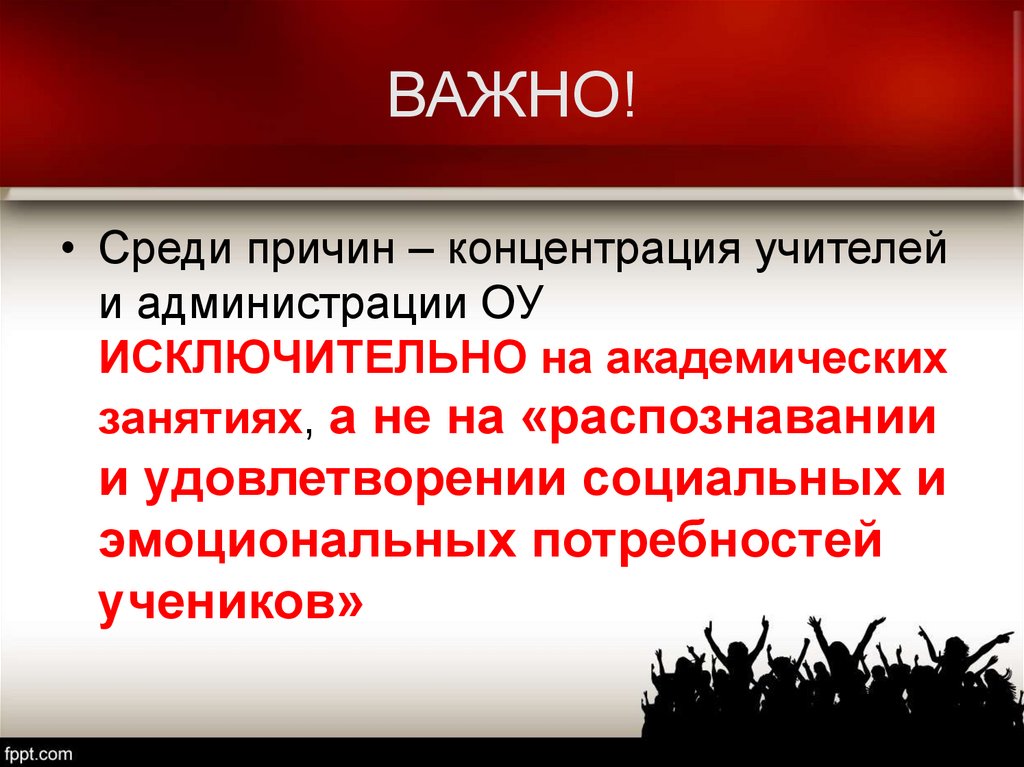 ВАЖНО!

• Среди причин – концентрация учителей и администрации ОУ ИСКЛЮЧИТЕЛЬНО на академических занятиях, а не на «распознавании и удовлетворении социальных и эмоциональных потребностей учеников»

fppt.com